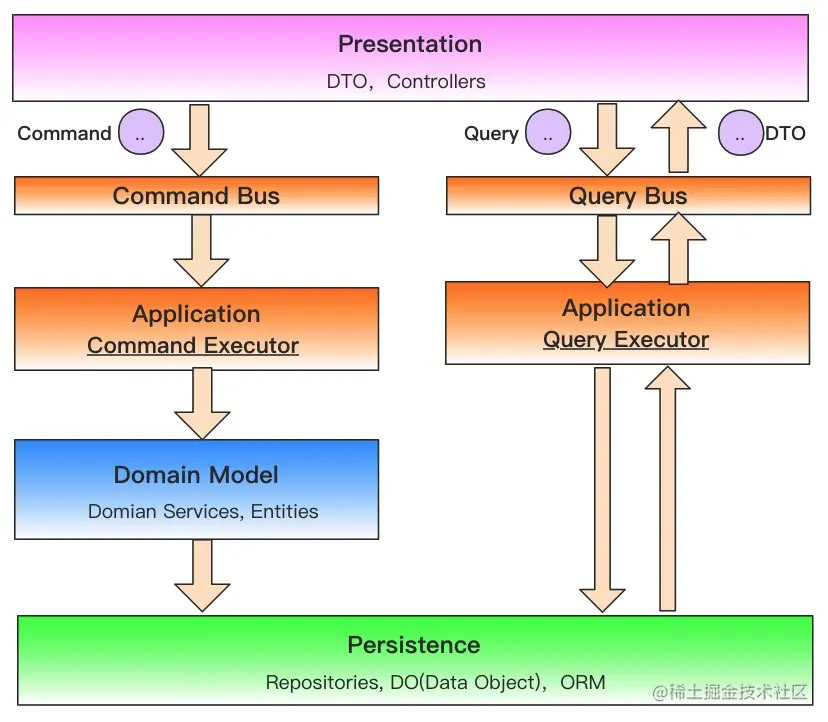 Presentation
DTO，Controllers

Command ..

Query ..

.. DTO

Command Bus

Query Bus

Application
Command Executor

Application
Query Executor

Domain Model
Domian Services, Entities

Persistence
Repositories, DO(Data Object)，ORM

@稀土掘金技术社区